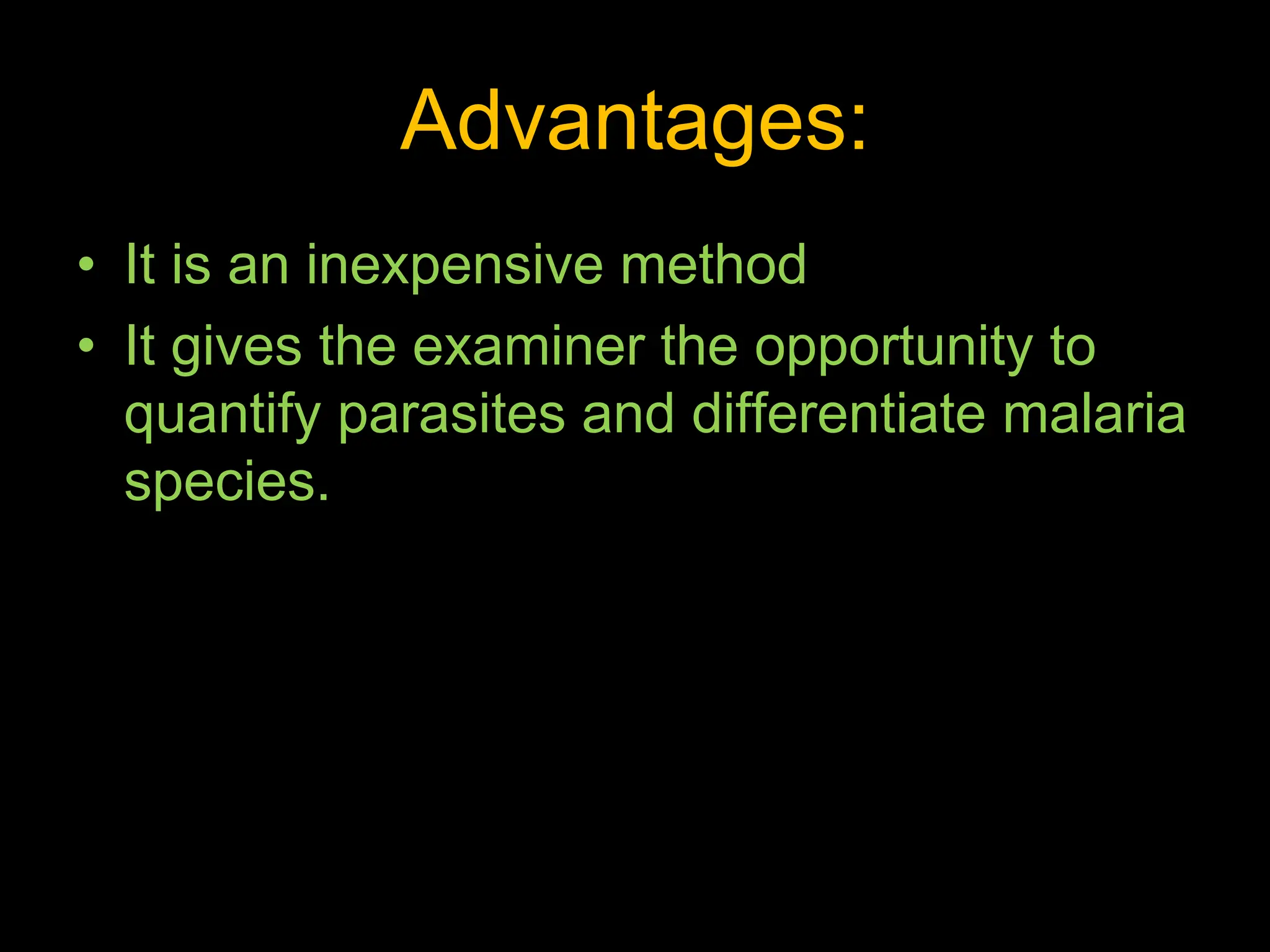 Advantages:

• It is an inexpensive method
• It gives the examiner the opportunity to quantify parasites and differentiate malaria species.